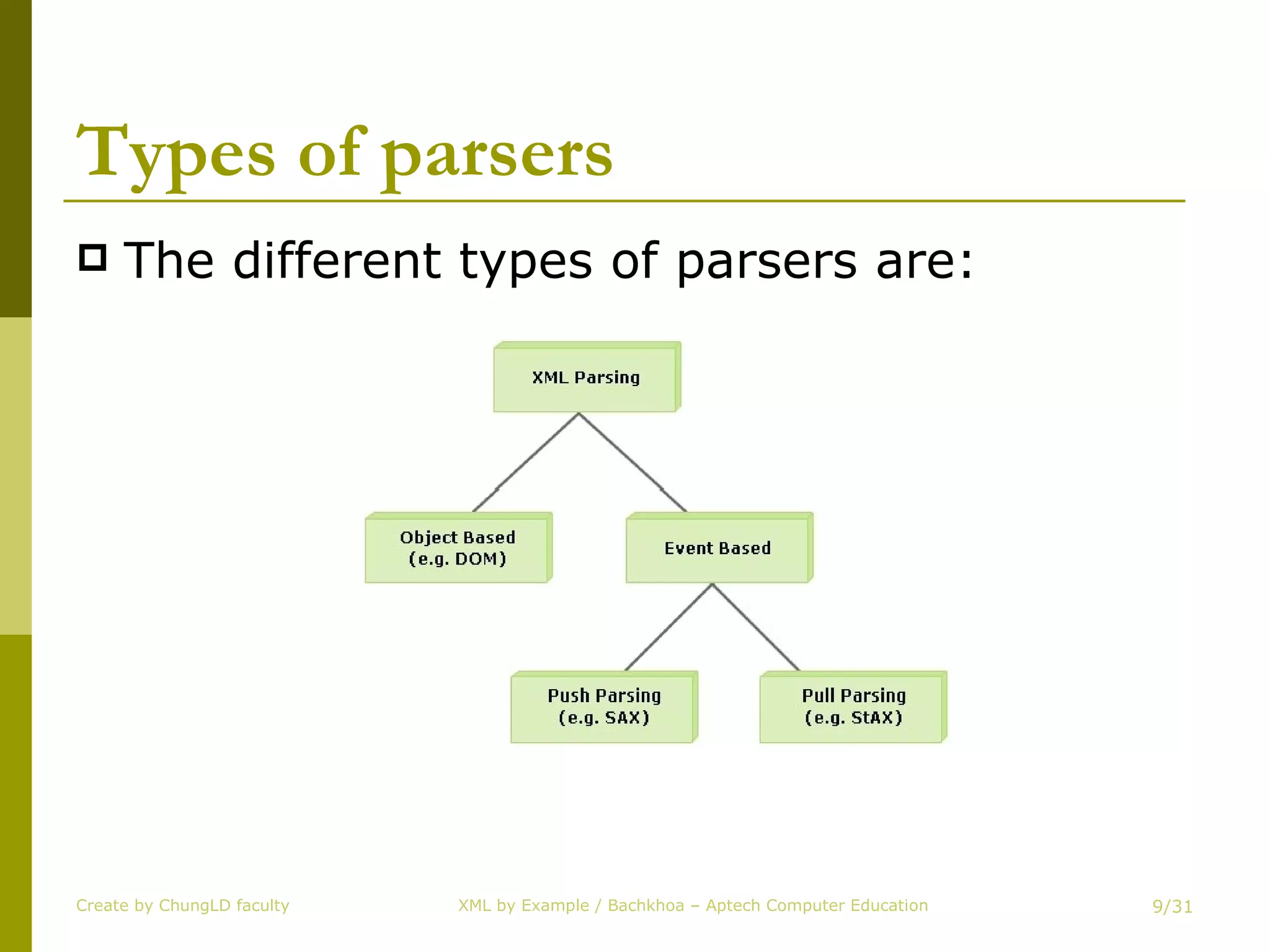 Types of parsers

The different types of parsers are:

XML Parsing

Object Based
(e.g. DOM)

Event Based

Push Parsing
(e.g. SAX)

Pull Parsing
(e.g. StAX)

Create by ChungLD faculty

XML by Example / Bachkhoa – Aptech Computer Education

9/31